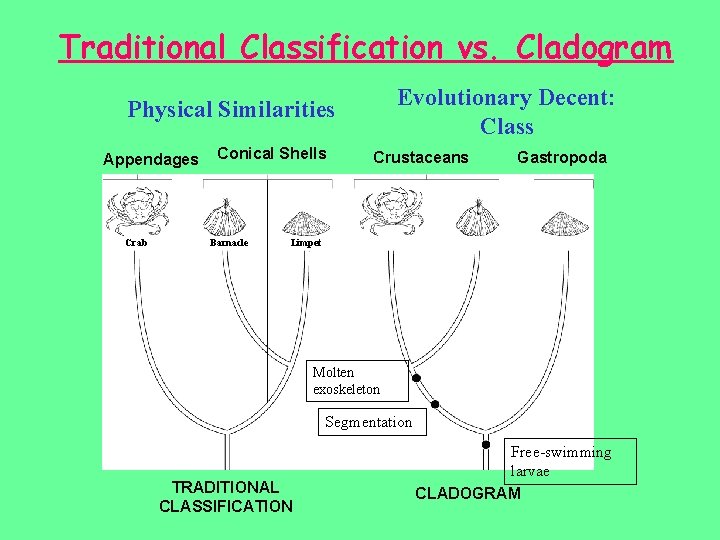 Traditional Classification vs. Cladogram

Physical Similarities

Evolutionary Decent: Class

Appendages

Conical Shells

Crustaceans

Gastropoda

Crab

Barnacle

Limpet

Molten exoskeleton

Segmentation

Free-swimming larvae

TRADITIONAL CLASSIFICATION

CLADOGRAM